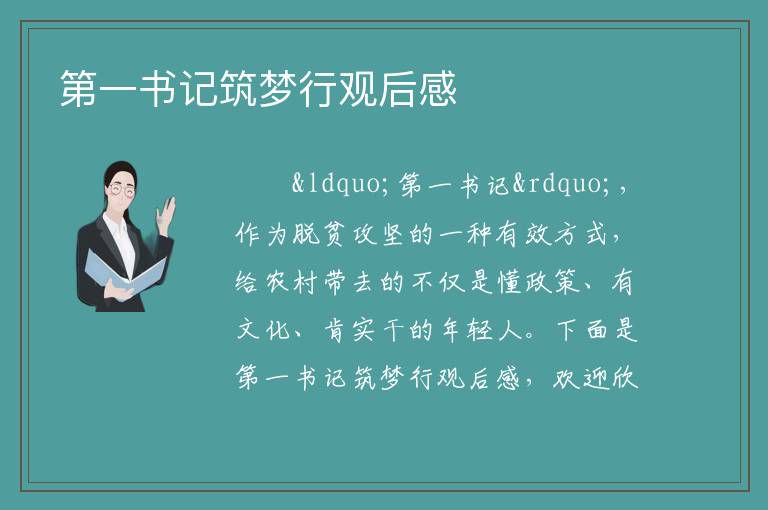 第一书记筑梦行观后感

&ldquo;第一书记&rdquo;，作为脱贫攻坚的一种有效方式，给农村带去的不仅是懂政策、有文化、肯实干的年轻人。下面是第一书记筑梦行观后感，欢迎欣